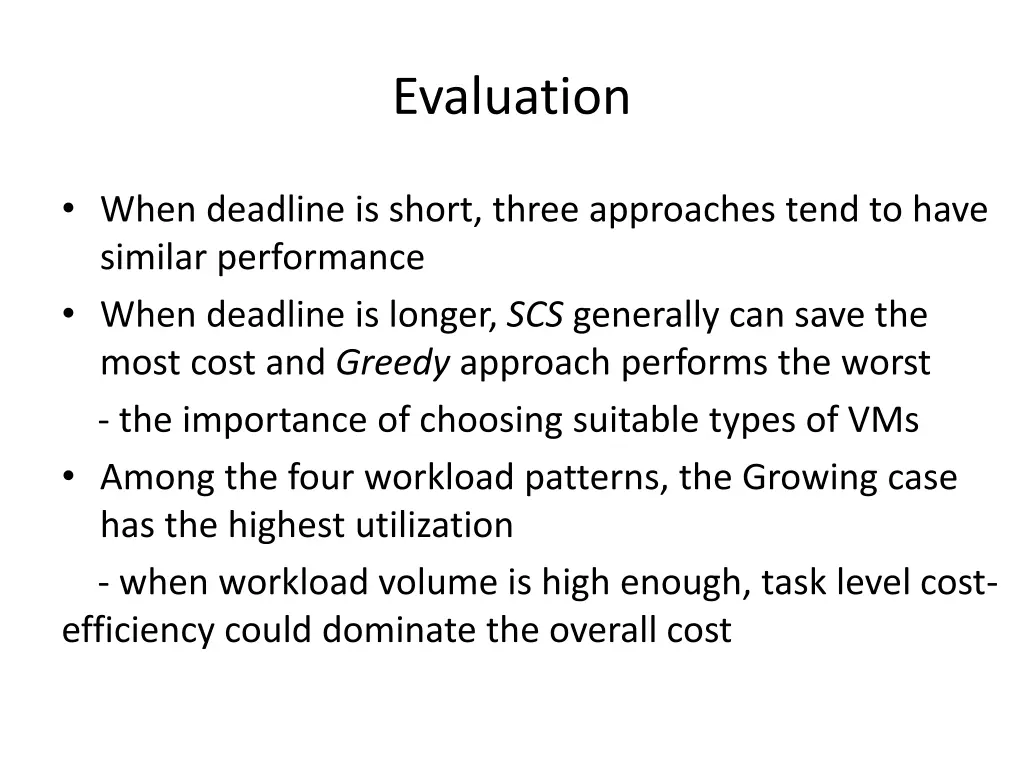 Evaluation

• When deadline is short, three approaches tend to have similar performance
• When deadline is longer, SCS generally can save the most cost and Greedy approach performs the worst
 - the importance of choosing suitable types of VMs
• Among the four workload patterns, the Growing case has the highest utilization
 - when workload volume is high enough, task level cost-efficiency could dominate the overall cost